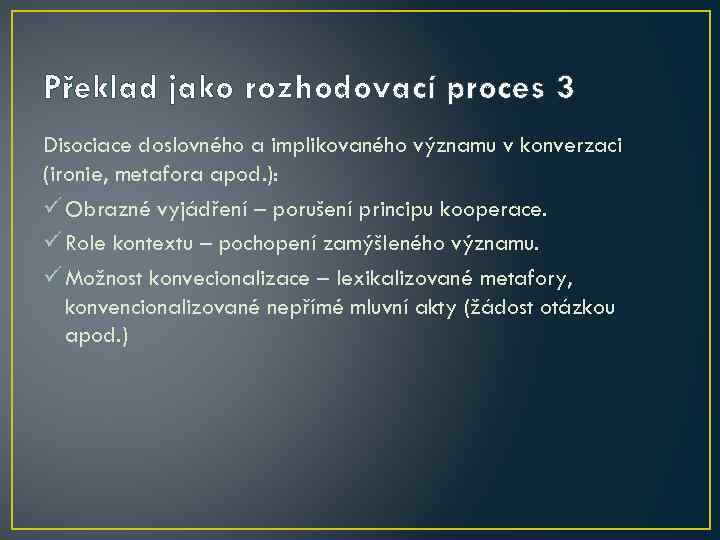 Překlad jako rozhodovací proces 3

Disociace doslovného a implikovaného významu v konverzaci (ironie, metafora apod.):

✓ Obrazné vyjádření – porušení principu kooperace.

✓ Role kontextu – pochopení zamýšleného významu.

✓ Možnost konvecionalizace – lexikalizované metafory, konvencionalizované nepřímé mluvní akty (žádost otázkou apod.)